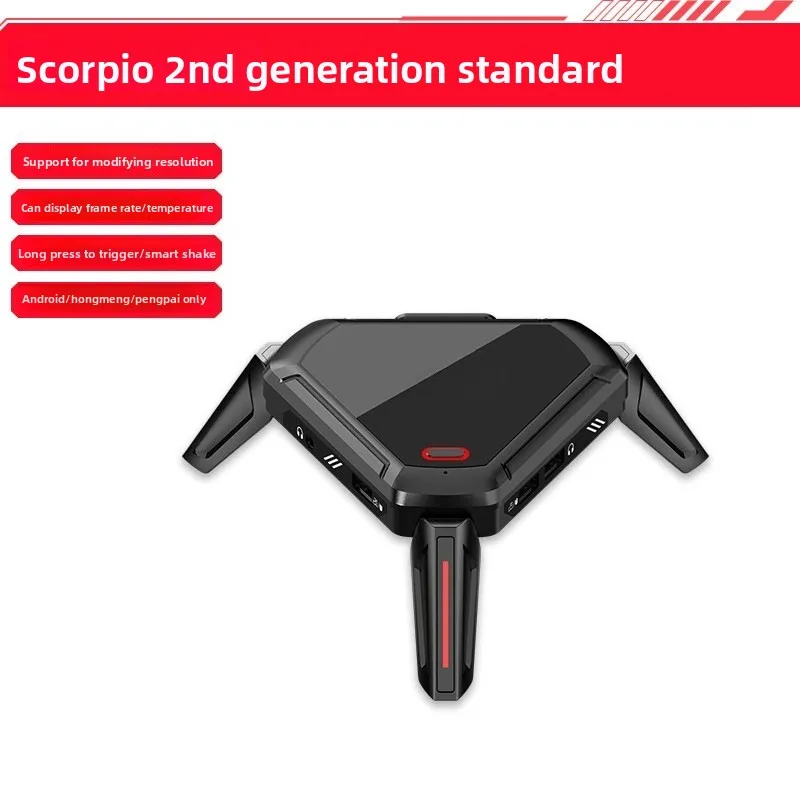 Scorpio 2nd generation standard

Support for modifying resolution

Can display frame rate/temperature

Long press to trigger/smart shake

Android/hongmeng/pengpai only